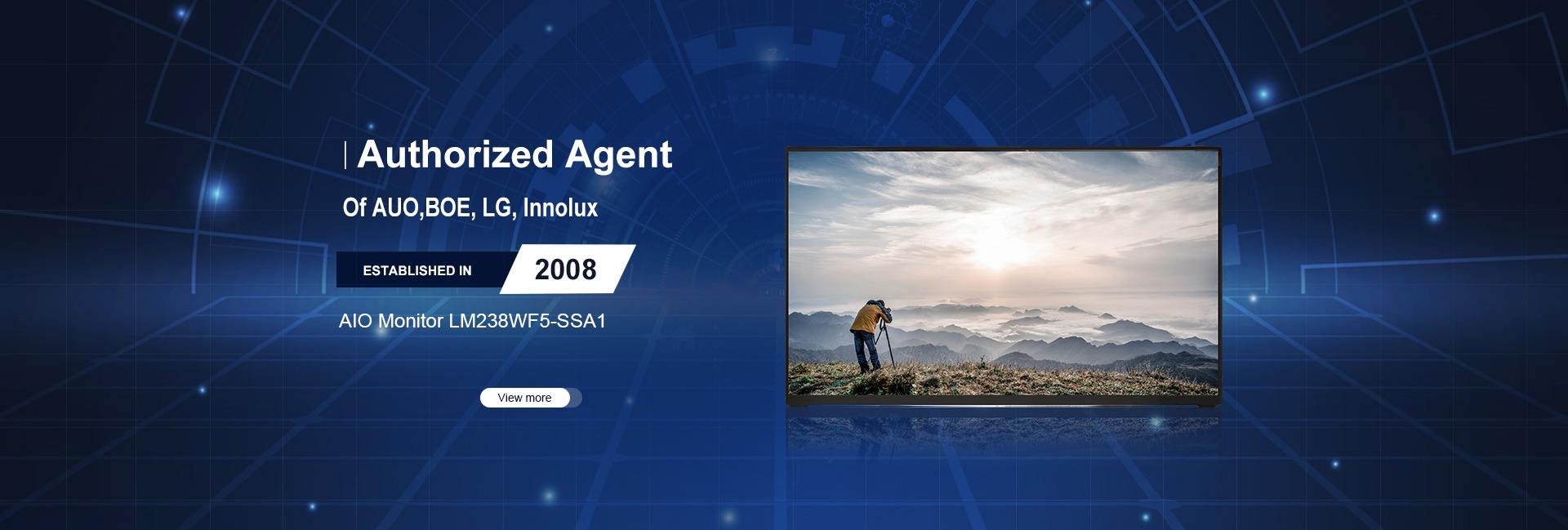 Authorized Agent

Of AUO,BOE, LG, Innolux

ESTABLISHED IN 2008

AIO Monitor LM238WF5-SSA1

View more